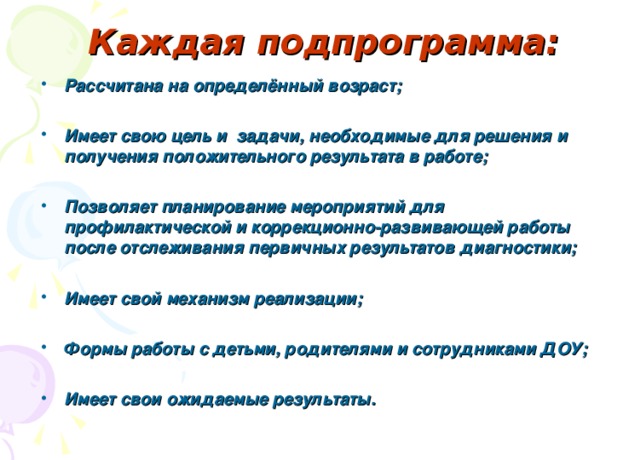 Каждая подпрограмма:

• Рассчитана на определённый возраст;

• Имеет свою цель и задачи, необходимые для решения и получения положительного результата в работе;

• Позволяет планирование мероприятий для профилактической и коррекционно-развивающей работы после отслеживания первичных результатов диагностики;

• Имеет свой механизм реализации;

• Формы работы с детьми, родителями и сотрудниками ДОУ;

• Имеет свои ожидаемые результаты.